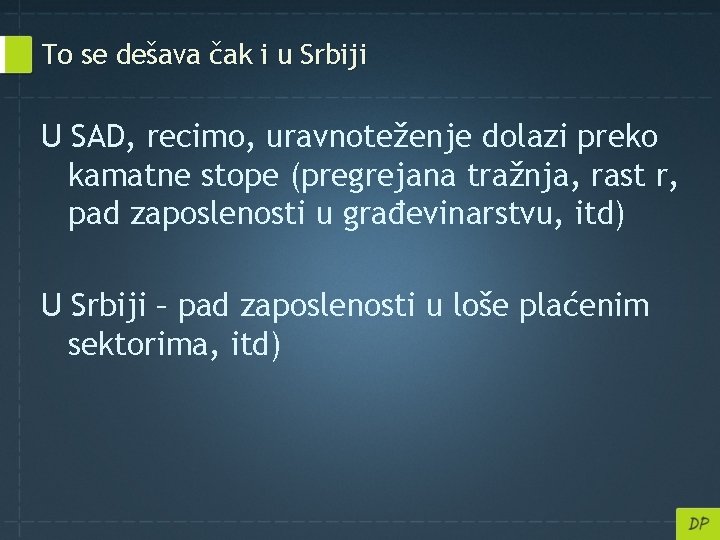 To se dešava čak i u Srbiji

U SAD, recimo, uravnoteženje dolazi preko kamatne stope (pregrejana tražnja, rast r, pad zaposlenosti u građevinarstvu, itd)

U Srbiji – pad zaposlenosti u loše plaćenim sektorima, itd)

DP